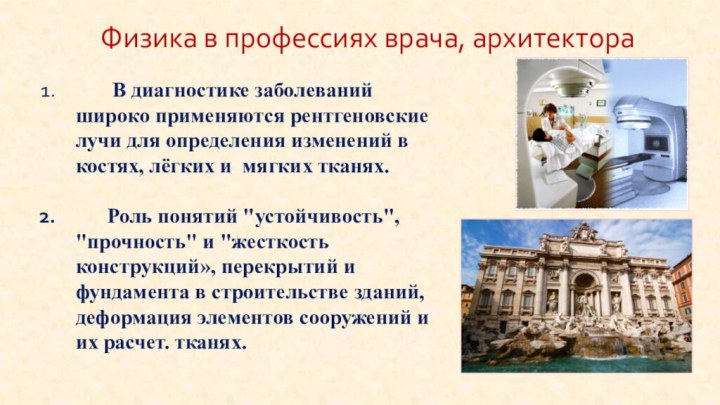 Физика в профессиях врача, архитектора

1. В диагностике заболеваний широко применяются рентгеновские лучи для определения изменений в костях, лёгких и мягких тканях.

2. Роль понятий "устойчивость", "прочность" и "жесткость конструкций», перекрытий и фундамента в строительстве зданий, деформация элементов сооружений и их расчет. тканях.